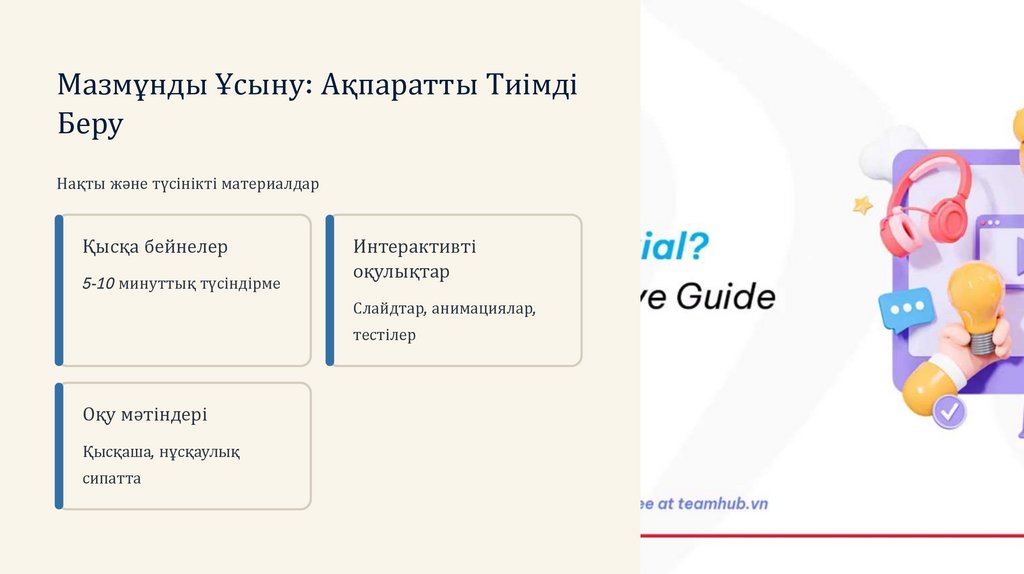 Мазмұнды Ұсыну: Ақпаратты Тиімді Беру

Нақты және түсінікті материалдар

Қысқа бейнелер

5-10 минуттық түсіндірме

Интерактивті оқулықтар

Слайдтар, анимациялар, тестілер

Оқу мәтіндері

Қысқаша, нұсқаулық сипатта

ial?

ve Guide

ee at teamhub.vn